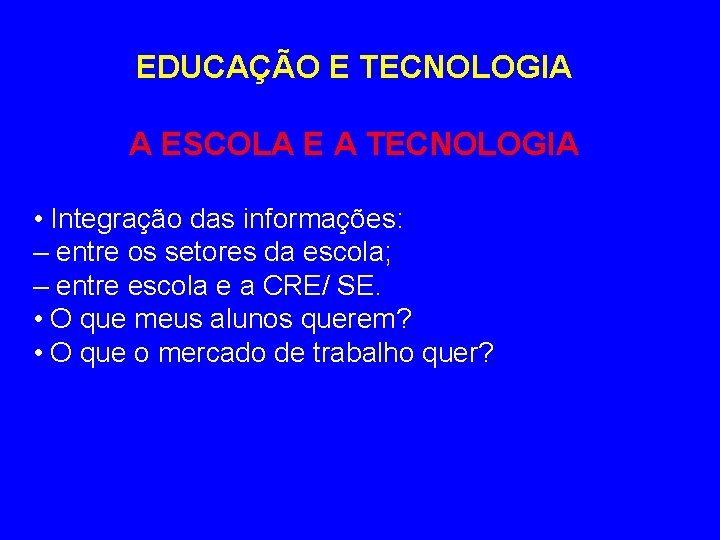 EDUCAÇÃO E TECNOLOGIA

A ESCOLA E A TECNOLOGIA

• Integração das informações:
– entre os setores da escola;
– entre escola e a CRE/ SE.
• O que meus alunos querem?
• O que o mercado de trabalho quer?